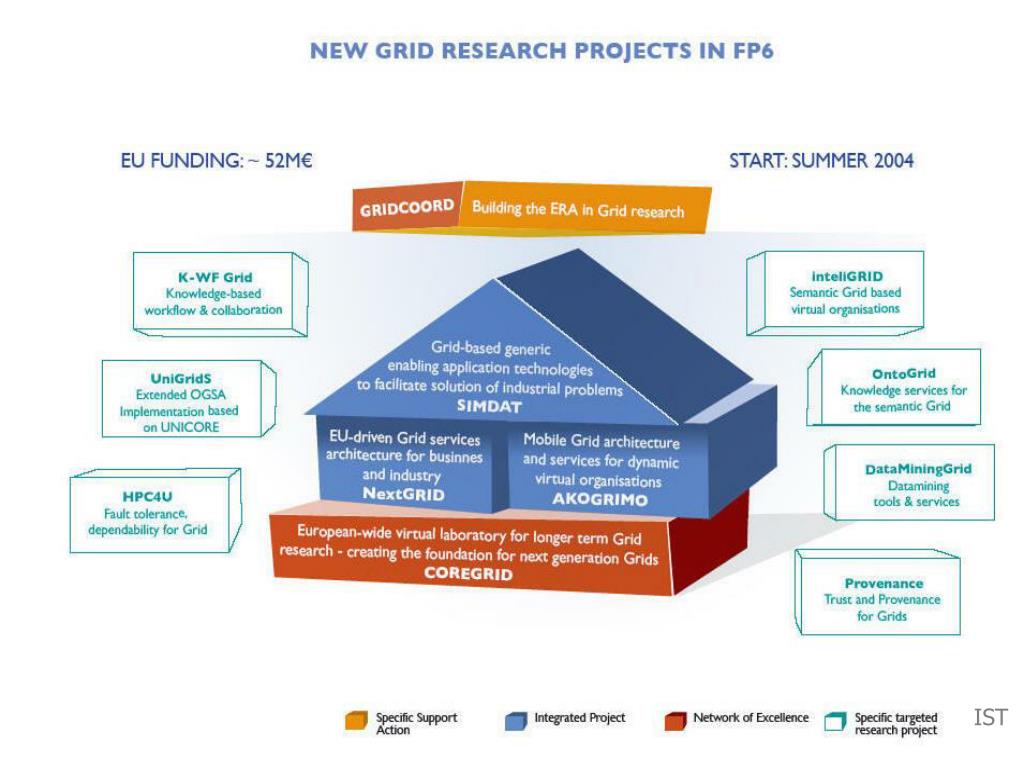 NEW GRID RESEARCH PROJECTS IN FP6

EU FUNDING: ~ 52M€

START: SUMMER 2004

GRIDCOORD Building the ERA in Grid research

K-WF Grid
Knowledge-based workflow & collaboration

UniGridS
Extended OGSA Implementation based on UNICORE

HPC4U
Fault tolerance, dependability for Grid

Grid-based generic enabling application technologies to facilitate solution of industrial problems
SIMDAT

EU-driven Grid services architecture for businnes and industry
NextGRID

Mobile Grid architecture and services for dynamic virtual organisations
AKOGRIMO

European-wide virtual laboratory for longer term Grid research - creating the foundation for next generation Grids
COREGRID

inteliGRID
Semantic Grid based virtual organisations

OntoGrid
Knowledge services for the semantic Grid

DataMiningGrid
Datamining tools & services

Provenance
Trust and Provenance for Grids

Specific Support Action
Integrated Project
Network of Excellence
Specific targeted research project

IST